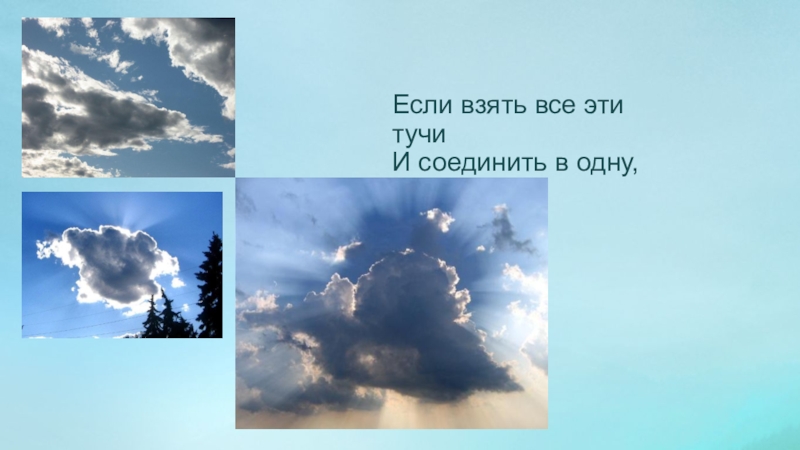 Если взять все эти тучи
И соединить в одну,